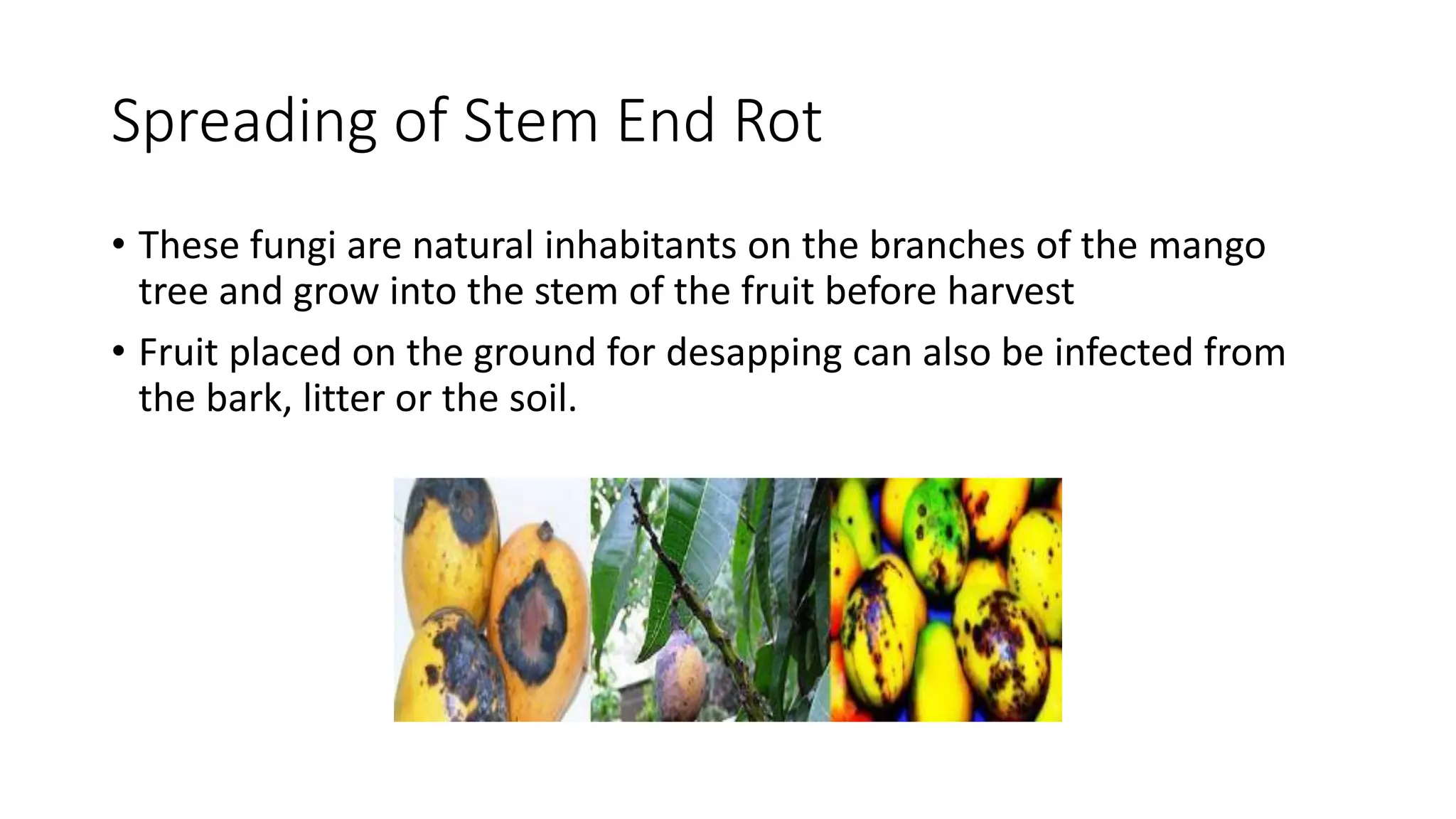 Spreading of Stem End Rot

• These fungi are natural inhabitants on the branches of the mango tree and grow into the stem of the fruit before harvest

• Fruit placed on the ground for desapping can also be infected from the bark, litter or the soil.